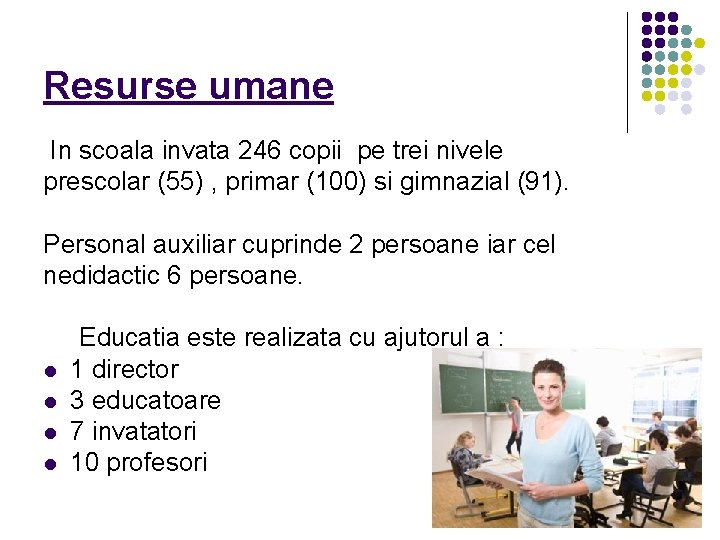 Resurse umane

In scoala invata 246 copii pe trei nivele prescolar (55) , primar (100) si gimnazial (91).

Personal auxiliar cuprinde 2 persoane iar cel nedidactic 6 persoane.

Educatia este realizata cu ajutorul a :
- 1 director
- 3 educatoare
- 7 invatatori
- 10 profesori